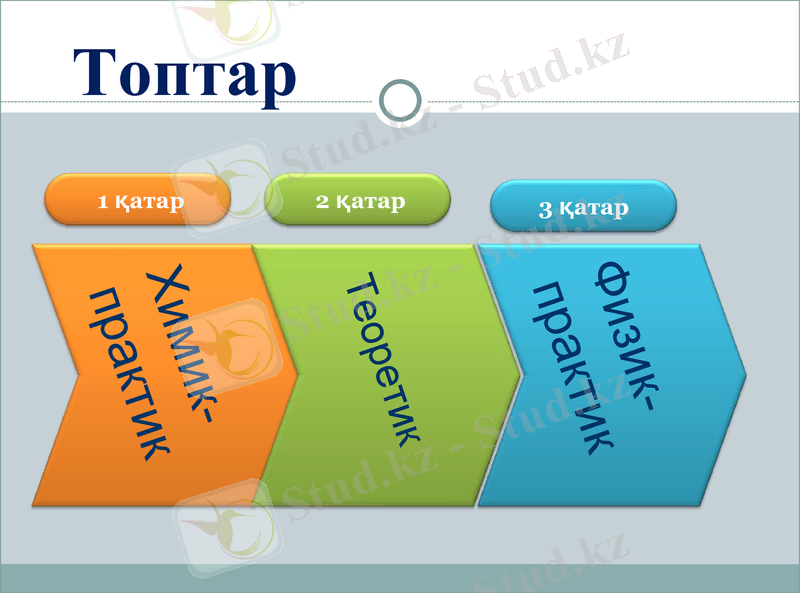 Топтар

1 қатар

2 қатар

3 қатар

Химик-практик

Теоретик

Физик-практик

Stud.kz - Stud.kz